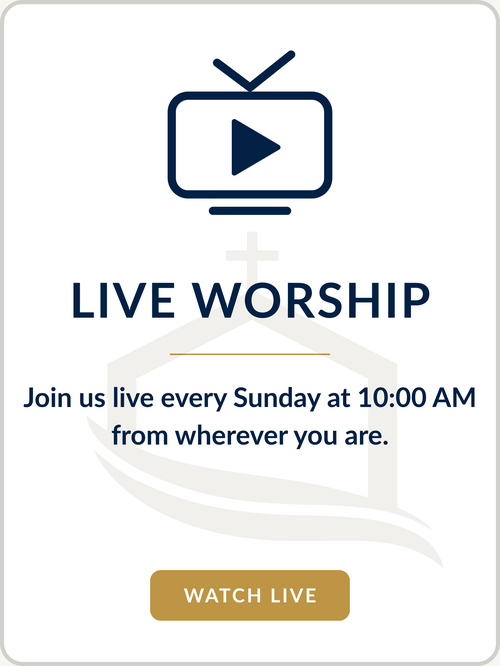 LIVE WORSHIP

Join us live every Sunday at 10:00 AM from wherever you are.

WATCH LIVE